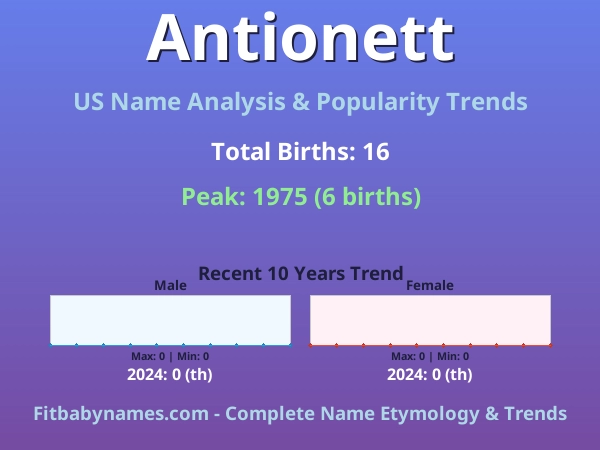 Antionett

US Name Analysis & Popularity Trends

Total Births: 16

Peak: 1975 (6 births)

Recent 10 Years Trend

Male

Max: 0 | Min: 0

2024: 0 (th)

Female

Max: 0 | Min: 0

2024: 0 (th)

Fitbabynames.com - Complete Name Etymology & Trends